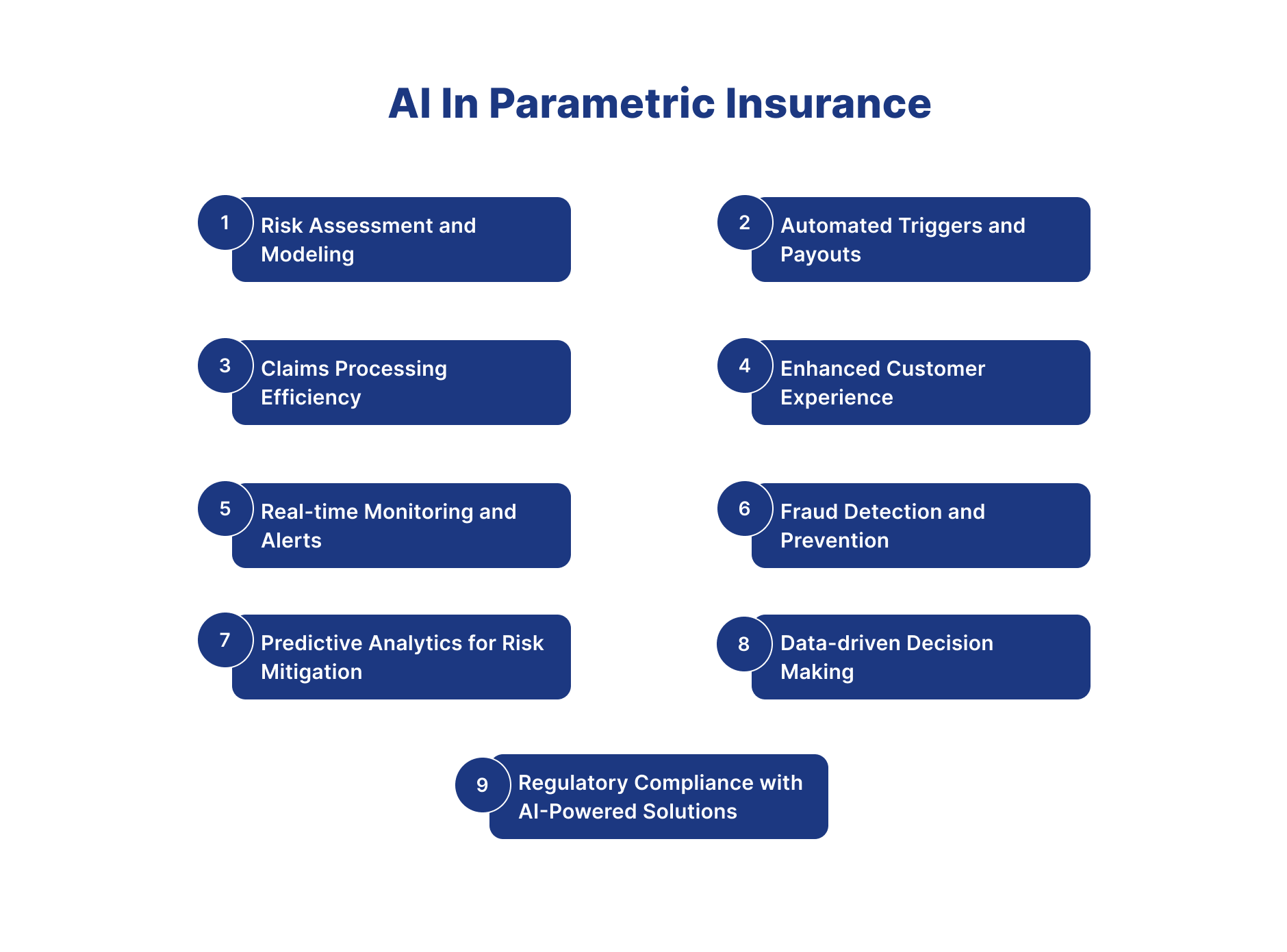 AI In Parametric Insurance

1 Risk Assessment and Modeling

2 Automated Triggers and Payouts

3 Claims Processing Efficiency

4 Enhanced Customer Experience

5 Real-time Monitoring and Alerts

6 Fraud Detection and Prevention

7 Predictive Analytics for Risk Mitigation

8 Data-driven Decision Making

9 Regulatory Compliance with AI-Powered Solutions